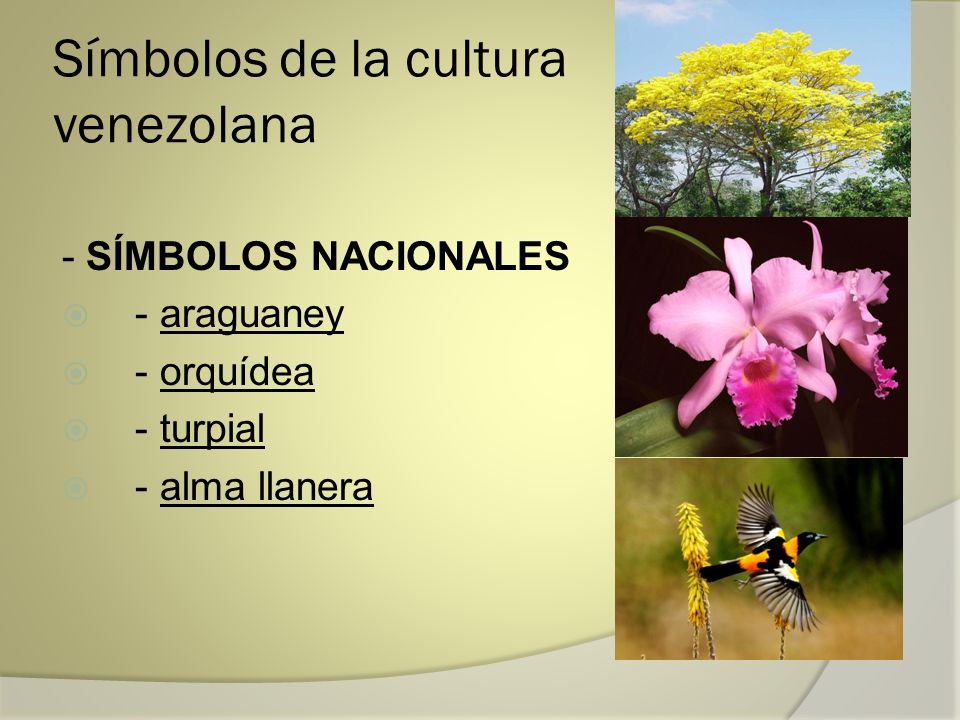 Símbolos de la cultura venezolana

- SÍMBOLOS NACIONALES

- araguaney
- orquídea
- turpial
- alma llanera